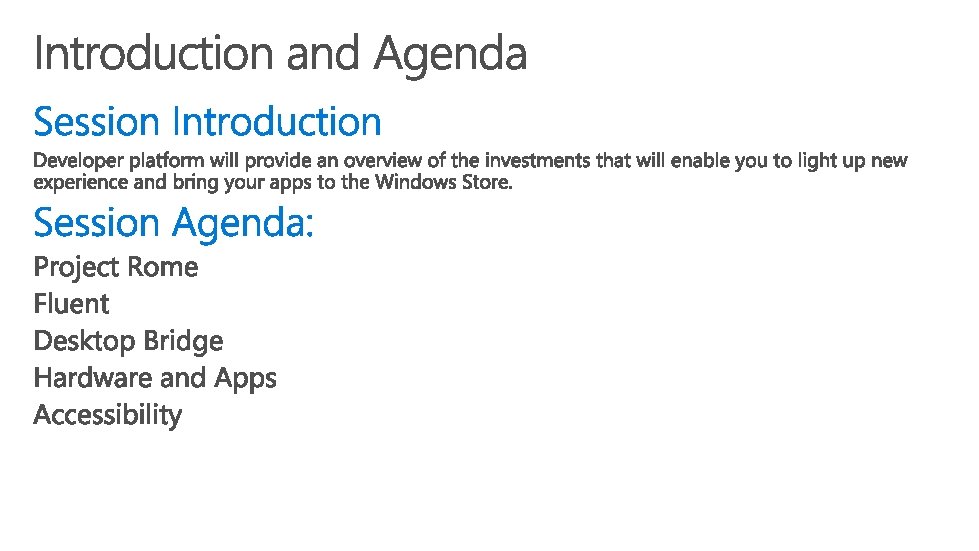 Introduction and Agenda

Session Introduction

Developer platform will provide an overview of the investments that will enable you to light up new experience and bring your apps to the Windows Store.

Session Agenda:

Project Rome
Fluent
Desktop Bridge
Hardware and Apps
Accessibility